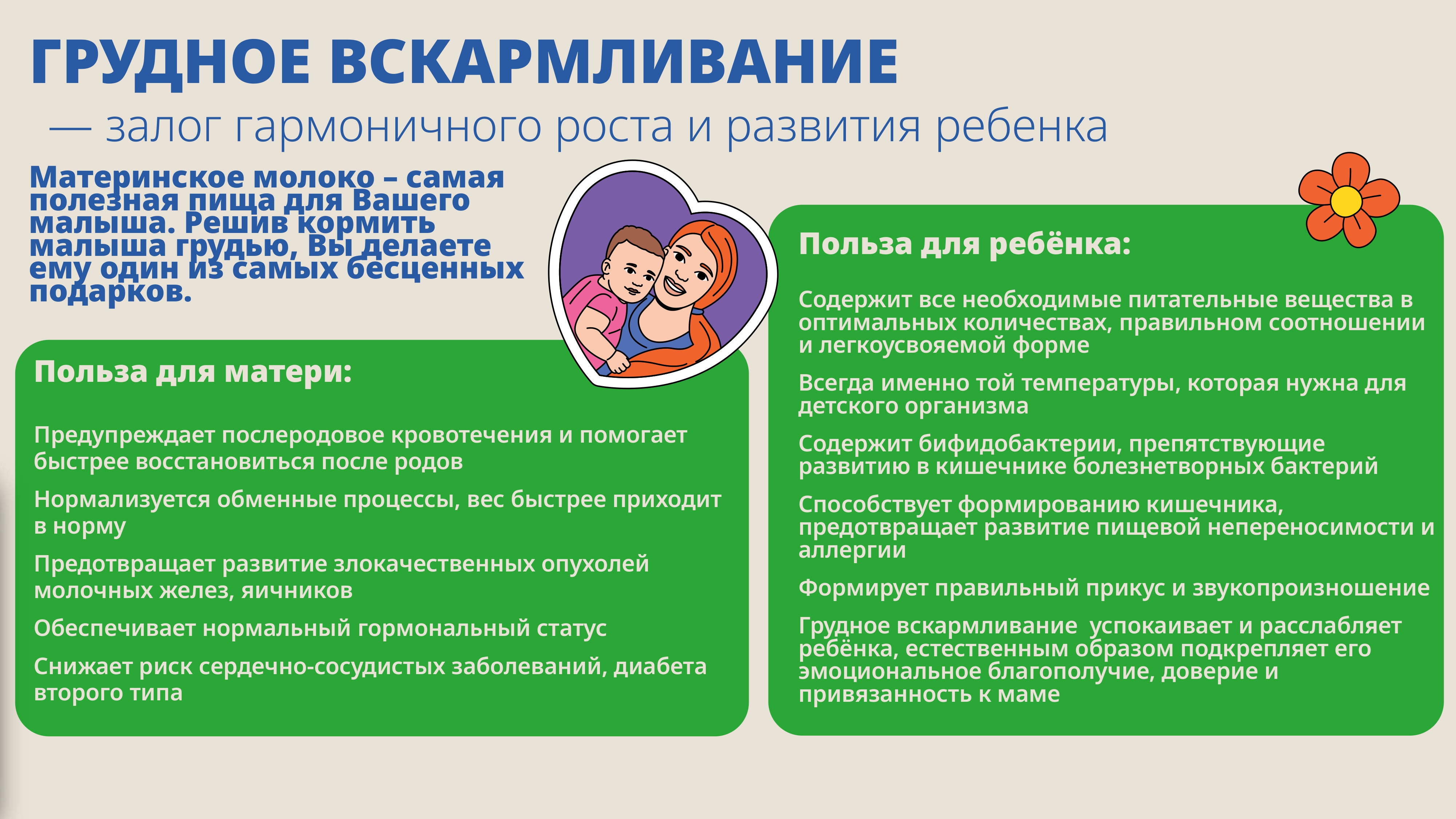 ГРУДНОЕ ВСКАРМЛИВАНИЕ

— залог гармоничного роста и развития ребенка

Материнское молоко – самая полезная пища для Вашего малыша. Решив кормить малыша грудью, Вы делаете ему один из самых бесценных подарков.

Польза для матери:

Предупреждает послеродовое кровотечения и помогает быстрее восстановиться после родов

Нормализуется обменные процессы, вес быстрее приходит в норму

Предотвращает развитие злокачественных опухолей молочных желез, яичников

Обеспечивает нормальный гормональный статус

Снижает риск сердечно-сосудистых заболеваний, диабета второго типа

Польза для ребёнка:

Содержит все необходимые питательные вещества в оптимальных количествах, правильном соотношении и легкоусвояемой форме

Всегда именно той температуры, которая нужна для детского организма

Содержит бифидобактерии, препятствующие развитию в кишечнике болезнетворных бактерий

Способствует формированию кишечника, предотвращает развитие пищевой непереносимости и аллергии

Формирует правильный прикус и звукопроизношение

Грудное вскармливание успокаивает и расслабляет ребёнка, естественным образом подкрепляет его эмоциональное благополучие, доверие и привязанность к маме